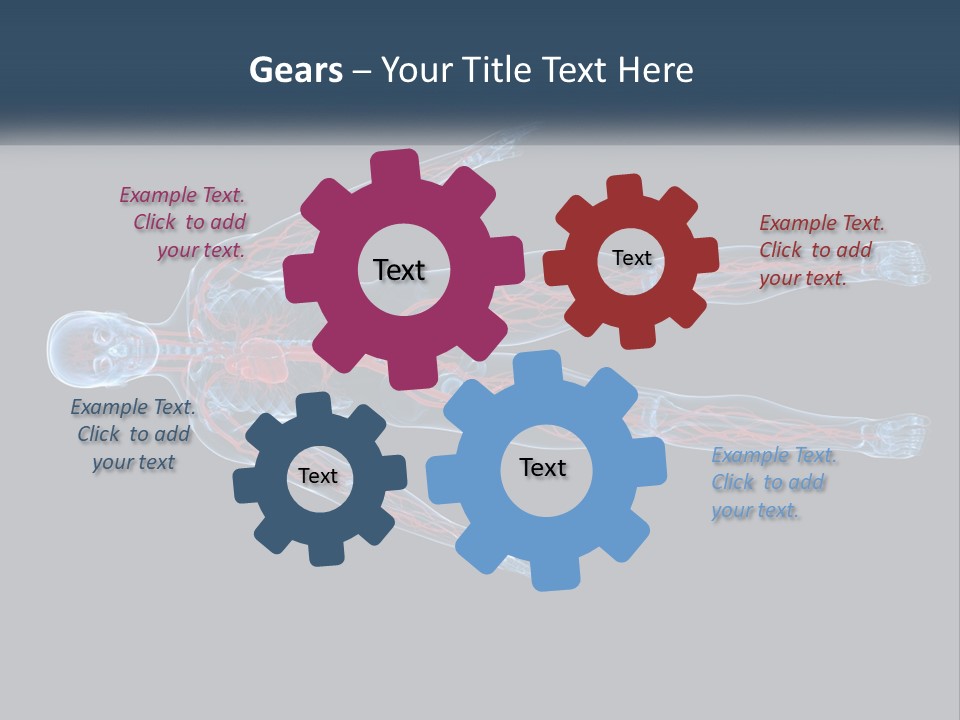 Gears – Your Title Text Here

Example Text. Click to add your text.

Text

Text

Example Text. Click to add your text.

Example Text. Click to add your text

Text

Text

Example Text. Click to add your text.